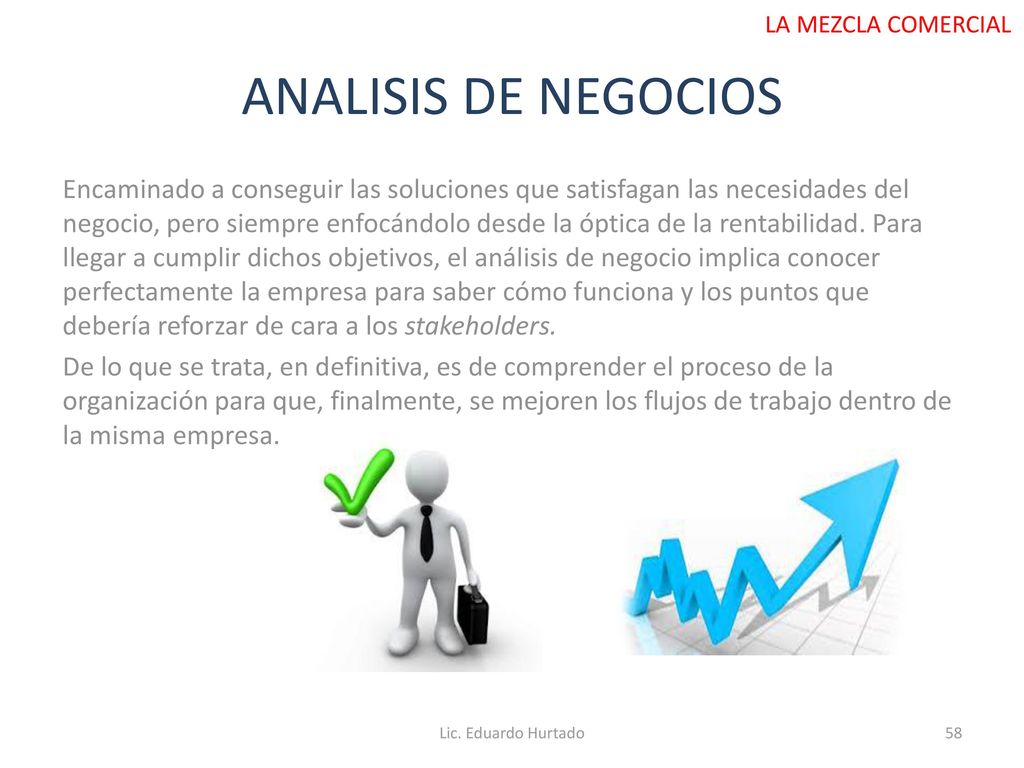 LA MEZCLA COMERCIAL

ANALISIS DE NEGOCIOS

Encaminado a conseguir las soluciones que satisfagan las necesidades del negocio, pero siempre enfocándolo desde la óptica de la rentabilidad. Para llegar a cumplir dichos objetivos, el análisis de negocio implica conocer perfectamente la empresa para saber cómo funciona y los puntos que debería reforzar de cara a los stakeholders.

De lo que se trata, en definitiva, es de comprender el proceso de la organización para que, finalmente, se mejoren los flujos de trabajo dentro de la misma empresa.

Lic. Eduardo Hurtado

58